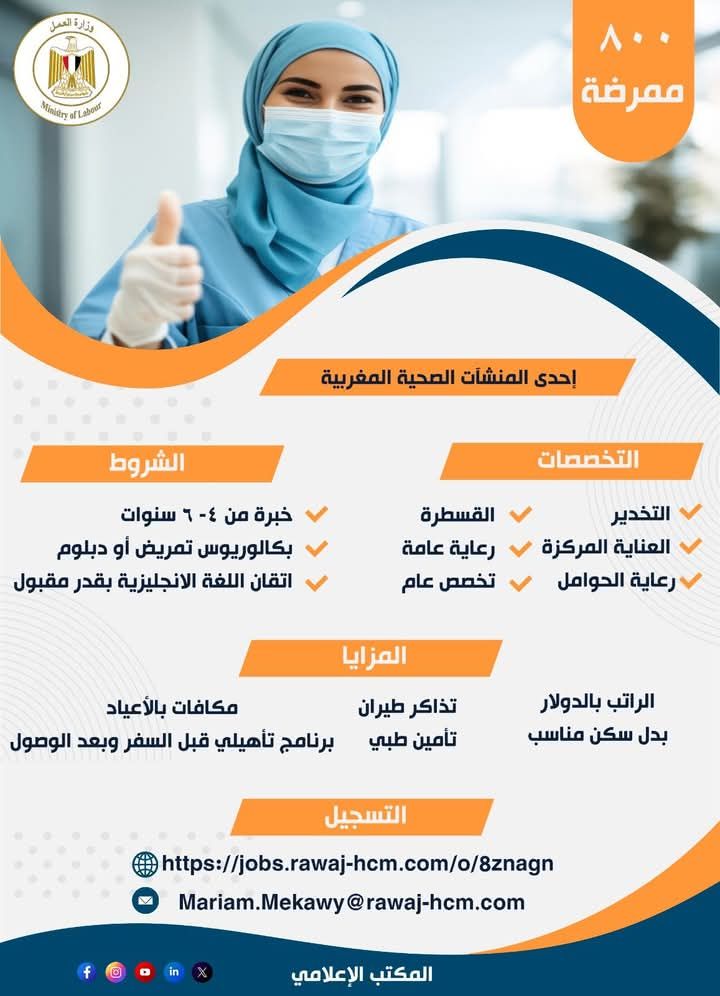 وزارة العمل
Ministry of Labour

٨٠٠
ممرضة

إحدى المنشآت الصحية المغربية

التخصصات

التخدير
العناية المركزة
رعاية الحوامل
القسطرة
رعاية عامة
تخصص عام

الشروط

خبرة من ٤- ٦ سنوات
بكالوريوس تمريض أو دبلوم
اتقان اللغة الانجليزية بقدر مقبول

المزايا

الراتب بالدولار
بدل سكن مناسب
تذاكر طيران
تأمين طبي
مكافات بالأعياد
برنامج تأهيلي قبل السفر وبعد الوصول

التسجيل

https://jobs.rawaj-hcm.com/o/8znagn
Mariam.Mekawy@rawaj-hcm.com

المكتب الإعلامي